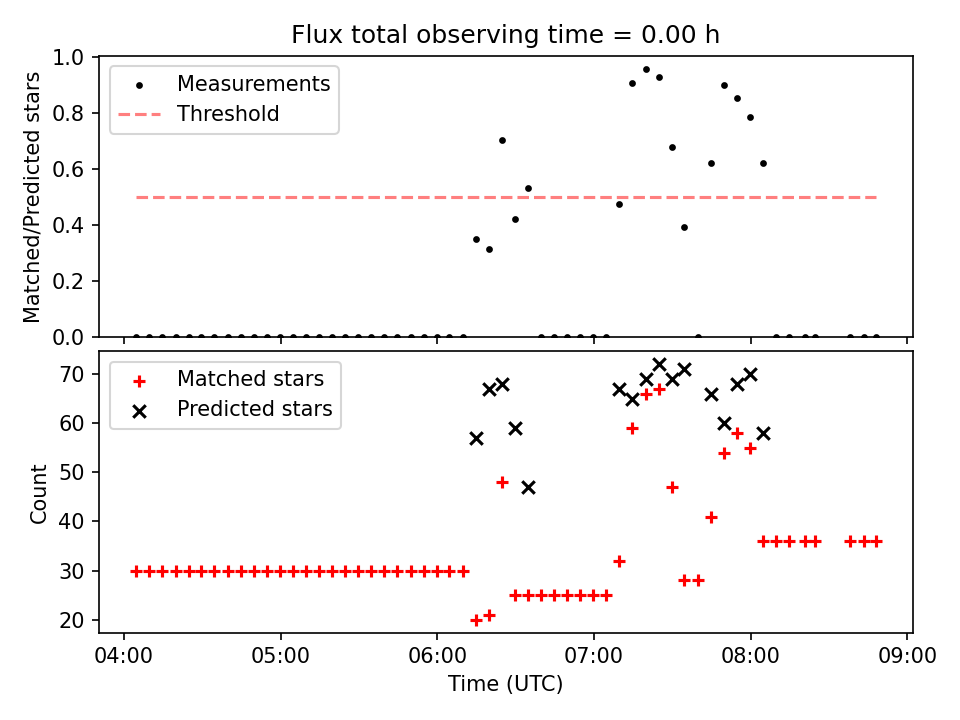 Flux total observing time = 0.00 h

Measurements
Threshold

Matched/Predicted stars

1.0
0.8
0.6
0.4
0.2
0.0

Matched stars
Predicted stars

Count

70
60
50
40
30
20

04:00
05:00
06:00
07:00
08:00
09:00

Time (UTC)